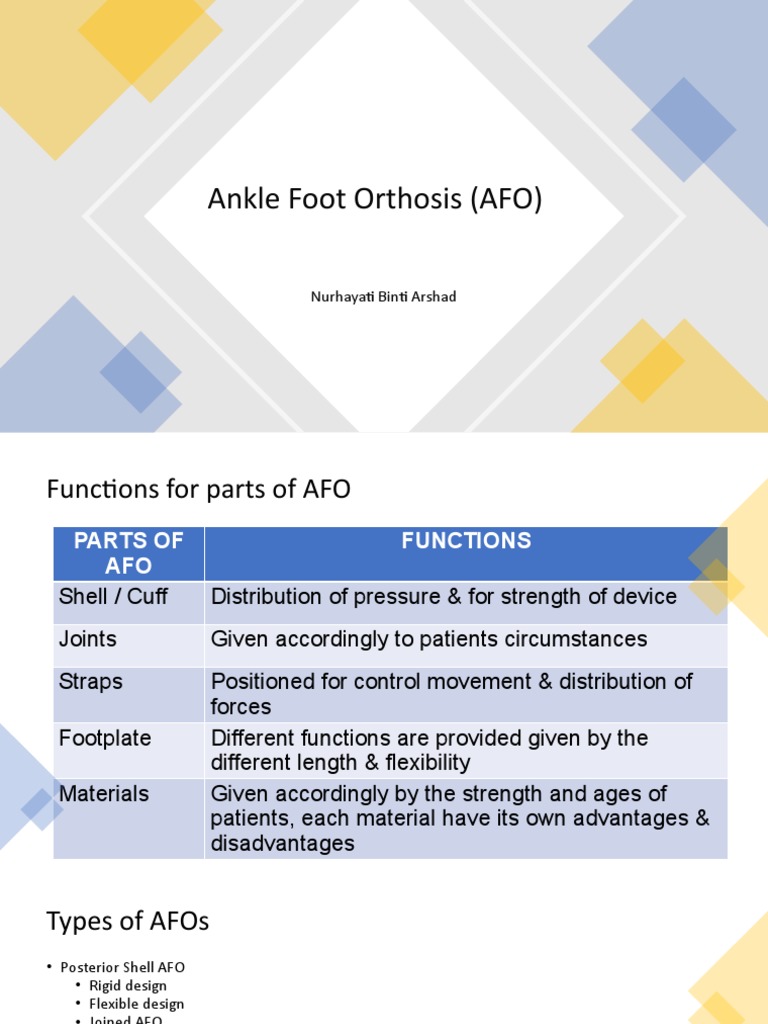 Ankle Foot Orthosis (AFO)

Nurhayati Binti Arshad

Functions for parts of AFO

| PARTS OF AFO | FUNCTIONS |
|---|---|
| Shell / Cuff | Distribution of pressure & for strength of device |
| Joints | Given accordingly to patients circumstances |
| Straps | Positioned for control movement & distribution of forces |
| Footplate | Different functions are provided given by the different length & flexibility |
| Materials | Given accordingly by the strength and ages of patients, each material have its own advantages & disadvantages |

Types of AFOs

• Posterior Shell AFO
  • Rigid design
  • Flexible design
  • Joined AFO